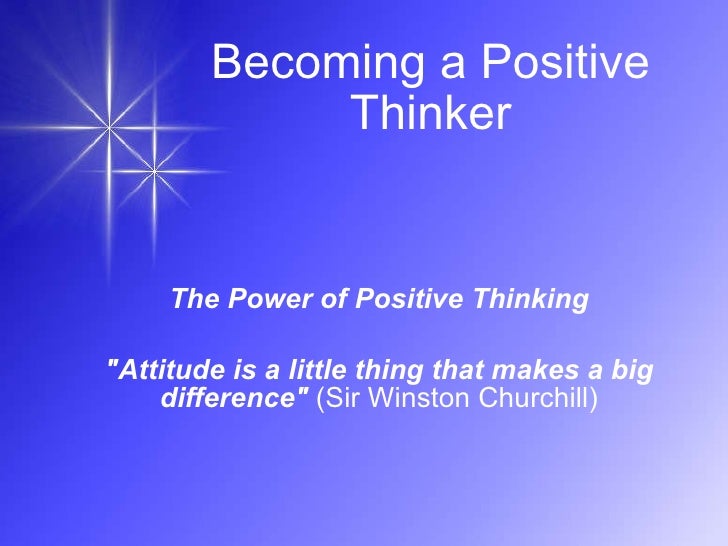 Becoming a Positive Thinker

The Power of Positive Thinking

"Attitude is a little thing that makes a big difference" (Sir Winston Churchill)